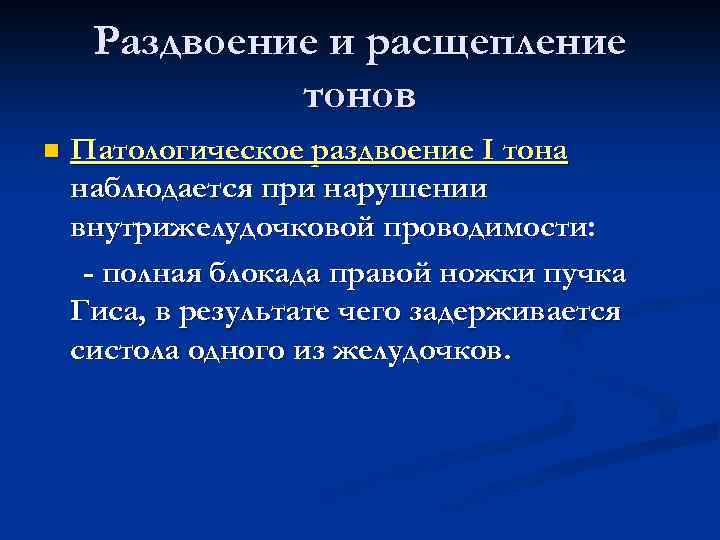 Раздвоение и расщепление тонов

Патологическое раздвоение I тона наблюдается при нарушении внутрижелудочковой проводимости:

- полная блокада правой ножки пучка Гиса, в результате чего задерживается систола одного из желудочков.